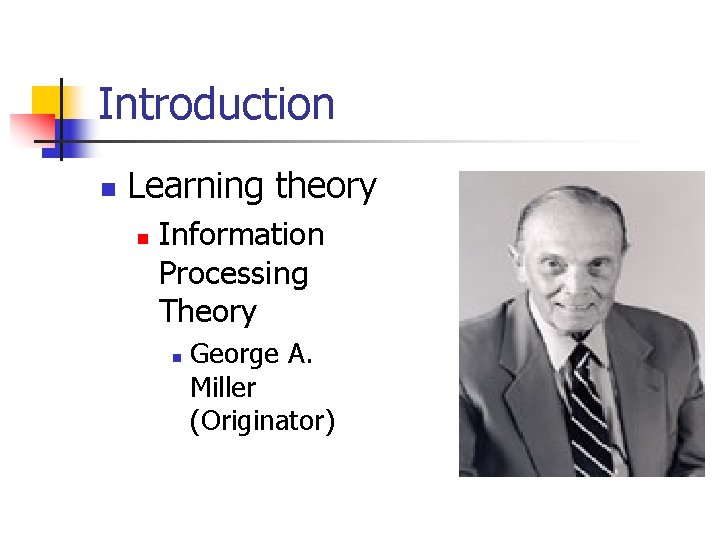 Introduction

Learning theory

Information Processing Theory

George A. Miller (Originator)